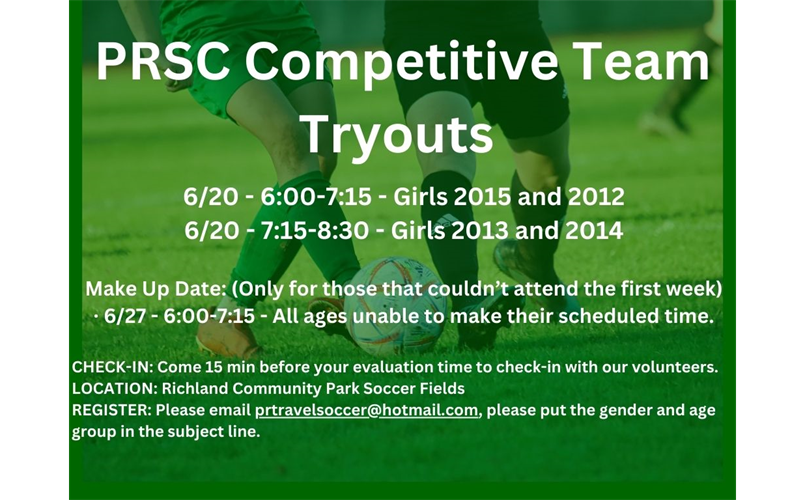 PRSC Competitive Team Tryouts

6/20 - 6:00-7:15 - Girls 2015 and 2012
6/20 - 7:15-8:30 - Girls 2013 and 2014

Make Up Date: (Only for those that couldn't attend the first week)
· 6/27 - 6:00-7:15 - All ages unable to make their scheduled time.

CHECK-IN: Come 15 min before your evaluation time to check-in with our volunteers.
LOCATION: Richland Community Park Soccer Fields
REGISTER: Please email prtravelsoccer@hotmail.com, please put the gender and age group in the subject line.